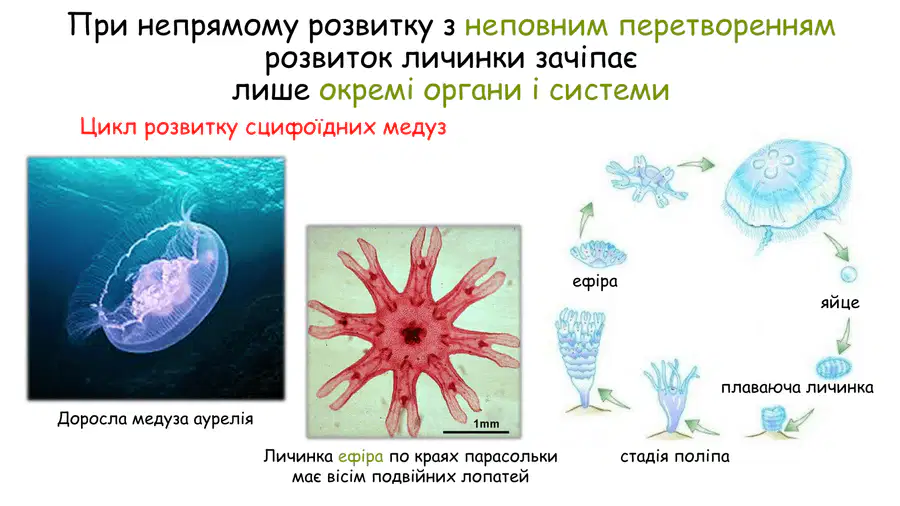 При непрямому розвитку з неповним перетворенням розвиток личинки зачіпає лише окремі органи і системи

Цикл розвитку сцифоїдних медуз

Доросла медуза аурелія

1mm

Личинка ефіра по краях парасольки має вісім подвійних лопатей

ефіра

яйце

плаваюча личинка

стадія поліпа